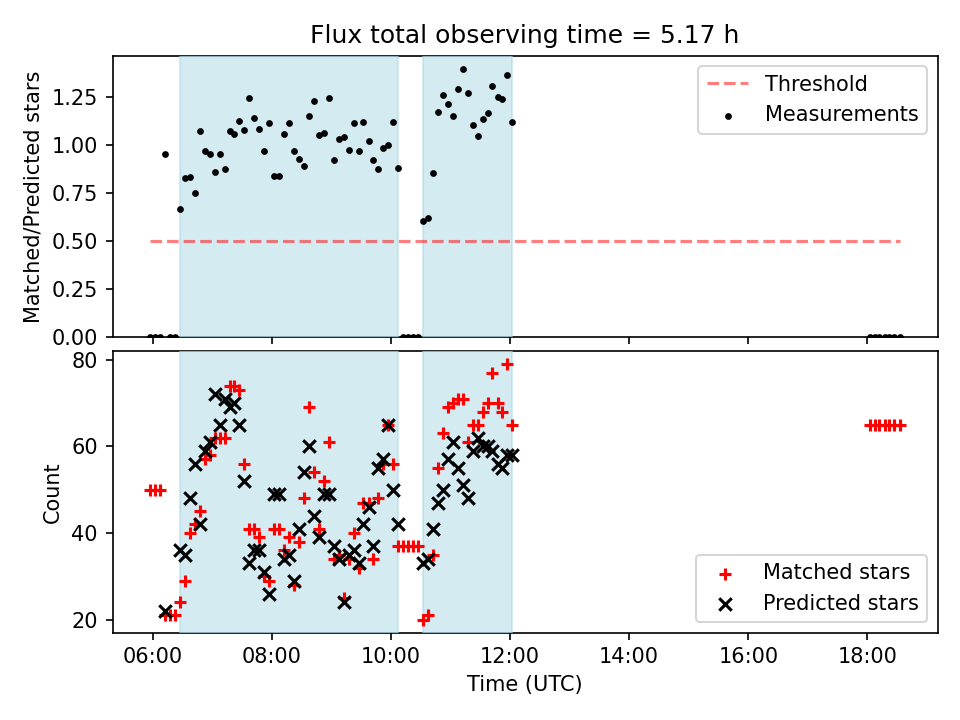 Flux total observing time = 5.17 h

Matched/Predicted stars

1.25
1.00
0.75
0.50
0.25
0.00

Threshold
Measurements

Count

80
60
40
20

Matched stars
Predicted stars

06:00 08:00 10:00 12:00 14:00 16:00 18:00

Time (UTC)